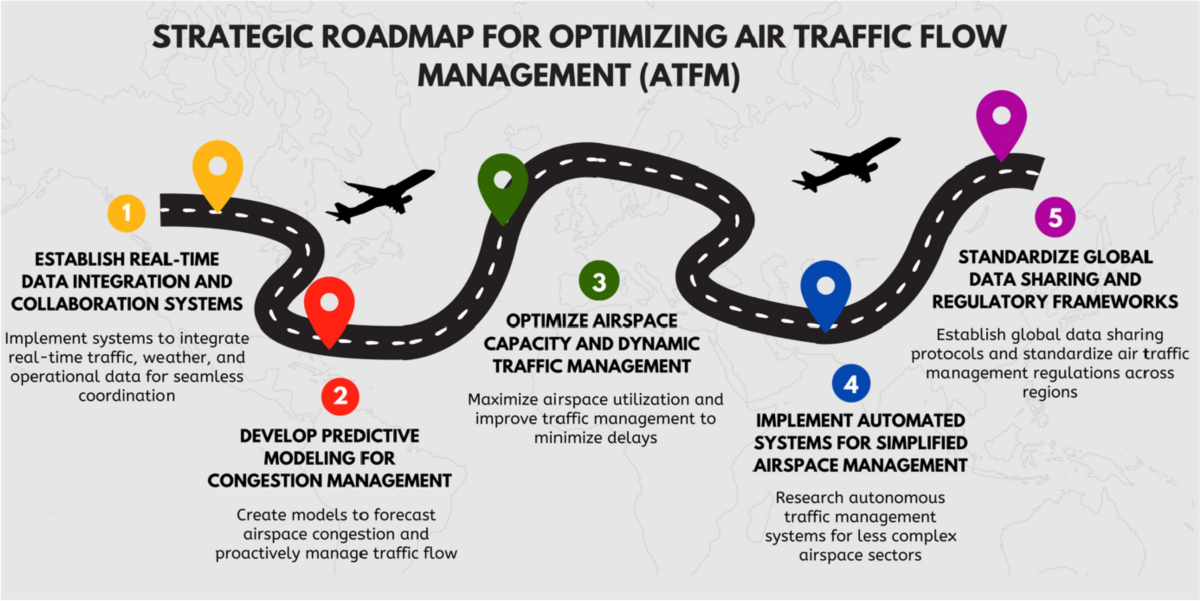 STRATEGIC ROADMAP FOR OPTIMIZING AIR TRAFFIC FLOW MANAGEMENT (ATFM)

1

ESTABLISH REAL-TIME DATA INTEGRATION AND COLLABORATION SYSTEMS

Implement systems to integrate real-time traffic, weather, and operational data for seamless coordination

2

DEVELOP PREDICTIVE MODELING FOR CONGESTION MANAGEMENT

Create models to forecast airspace congestion and proactively manage traffic flow

3

OPTIMIZE AIRSPACE CAPACITY AND DYNAMIC TRAFFIC MANAGEMENT

Maximize airspace utilization and improve traffic management to minimize delays

4

IMPLEMENT AUTOMATED SYSTEMS FOR SIMPLIFIED AIRSPACE MANAGEMENT

Research autonomous traffic management systems for less complex airspace sectors

5

STANDARDIZE GLOBAL DATA SHARING AND REGULATORY FRAMEWORKS

Establish global data sharing protocols and standardize air traffic management regulations across regions